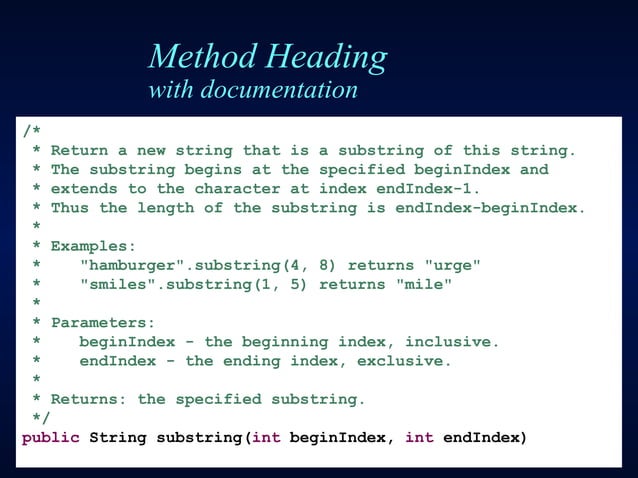 Method Heading
with documentation

/*
 * Return a new string that is a substring of this string.
 * The substring begins at the specified beginIndex and
 * extends to the character at index endIndex-1.
 * Thus the length of the substring is endIndex-beginIndex.
 *
 * Examples:
 *    "hamburger".substring(4, 8) returns "urge"
 *    "smiles".substring(1, 5) returns "mile"
 *
 * Parameters:
 *    beginIndex - the beginning index, inclusive.
 *    endIndex - the ending index, exclusive.
 *
 * Returns: the specified substring.
 */
public String substring(int beginIndex, int endIndex)